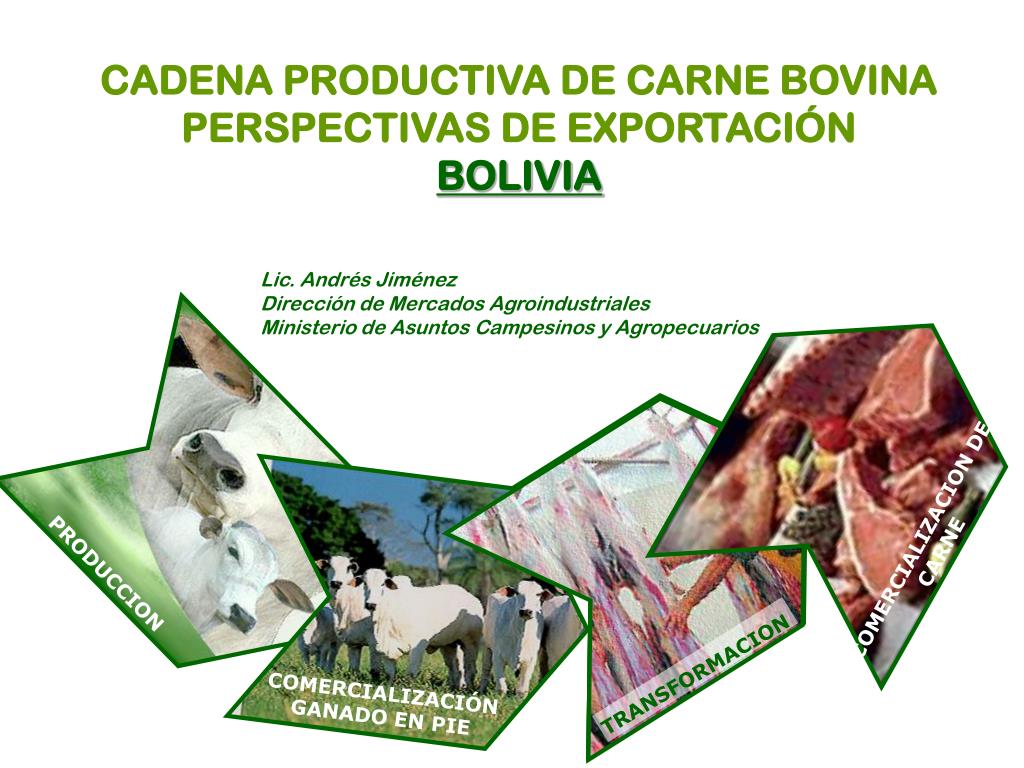 CADENA PRODUCTIVA DE CARNE BOVINA
PERSPECTIVAS DE EXPORTACIÓN
BOLIVIA

Lic. Andrés Jiménez
Dirección de Mercados Agroindustriales
Ministerio de Asuntos Campesinos y Agropecuarios

PRODUCCION

COMERCIALIZACIÓN GANADO EN PIE

TRANSFORMACION

COMERCIALIZACION DE CARNE